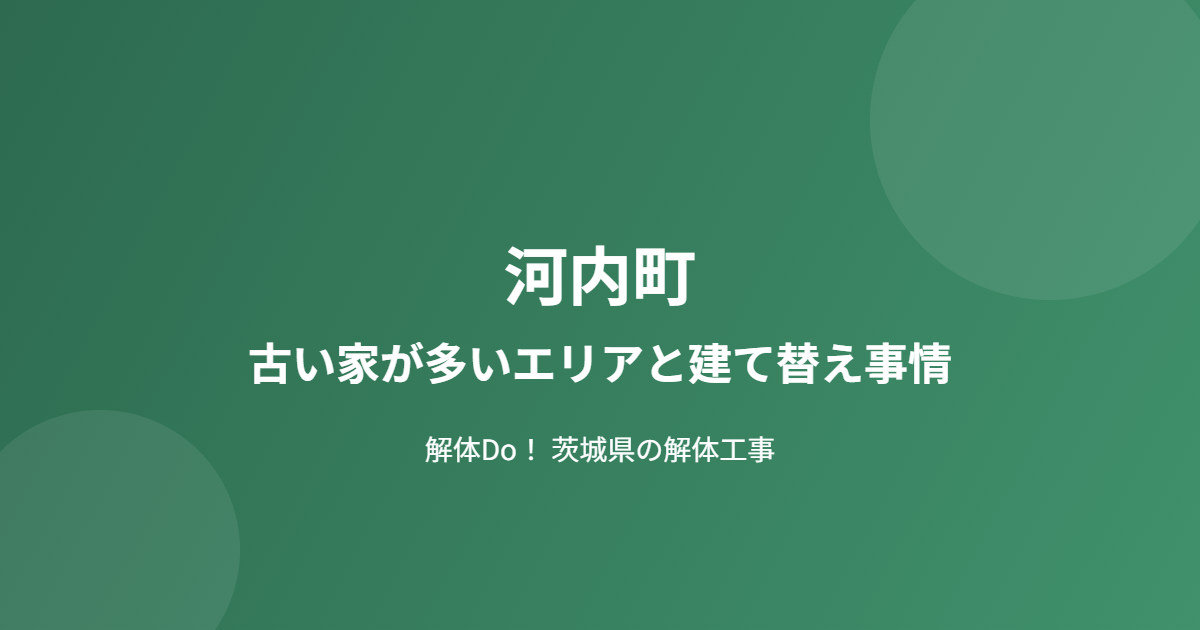 河内町
古い家が多いエリアと建て替え事情

解体Do！ 茨城県の解体工事